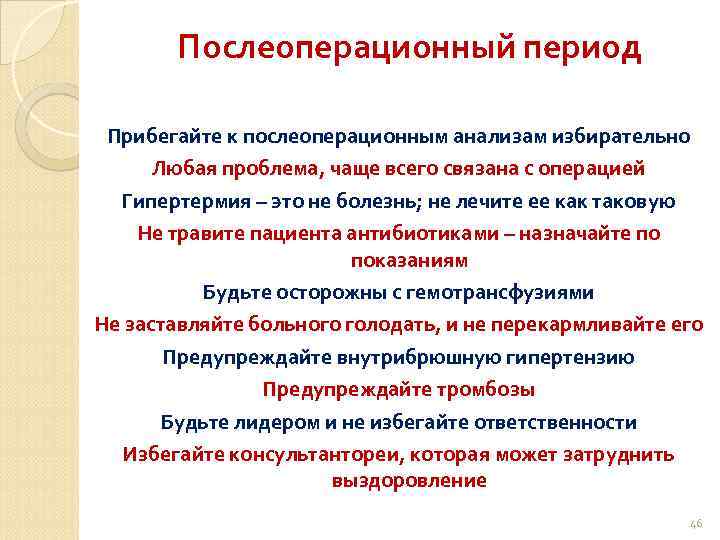 Послеоперационный период

Прибегайте к послеоперационным анализам избирательно

Любая проблема, чаще всего связана с операцией

Гипертермия – это не болезнь; не лечите ее как таковую

Не травите пациента антибиотиками – назначайте по показаниям

Будьте осторожны с гемотрансфузиями

Не заставляйте больного голодать, и не перекармливайте его

Предупреждайте внутрибрюшную гипертензию

Предупреждайте тромбозы

Будьте лидером и не избегайте ответственности

Избегайте консультантореи, которая может затруднить выздоровление

46